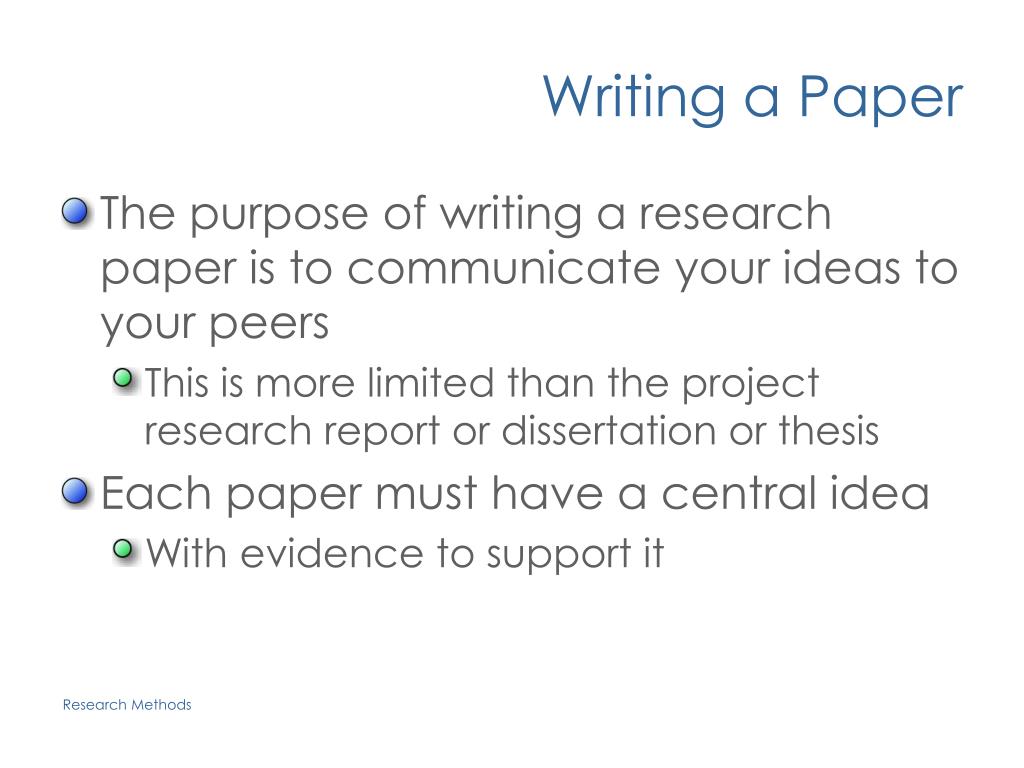 Writing a Paper

The purpose of writing a research paper is to communicate your ideas to your peers

This is more limited than the project research report or dissertation or thesis

Each paper must have a central idea

With evidence to support it

Research Methods